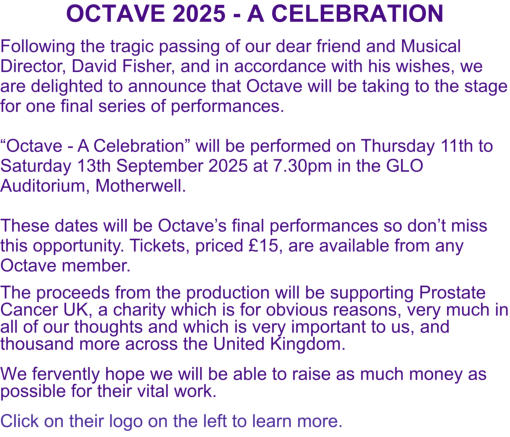 OCTAVE 2025 - A CELEBRATION

Following the tragic passing of our dear friend and Musical Director, David Fisher, and in accordance with his wishes, we are delighted to announce that Octave will be taking to the stage for one final series of performances.

“Octave - A Celebration” will be performed on Thursday 11th to Saturday 13th September 2025 at 7.30pm in the GLO Auditorium, Motherwell.

These dates will be Octave’s final performances so don’t miss this opportunity. Tickets, priced £15, are available from any Octave member.

The proceeds from the production will be supporting Prostate Cancer UK, a charity which is for obvious reasons, very much in all of our thoughts and which is very important to us, and thousand more across the United Kingdom.

We fervently hope we will be able to raise as much money as possible for their vital work.

Click on their logo on the left to learn more.